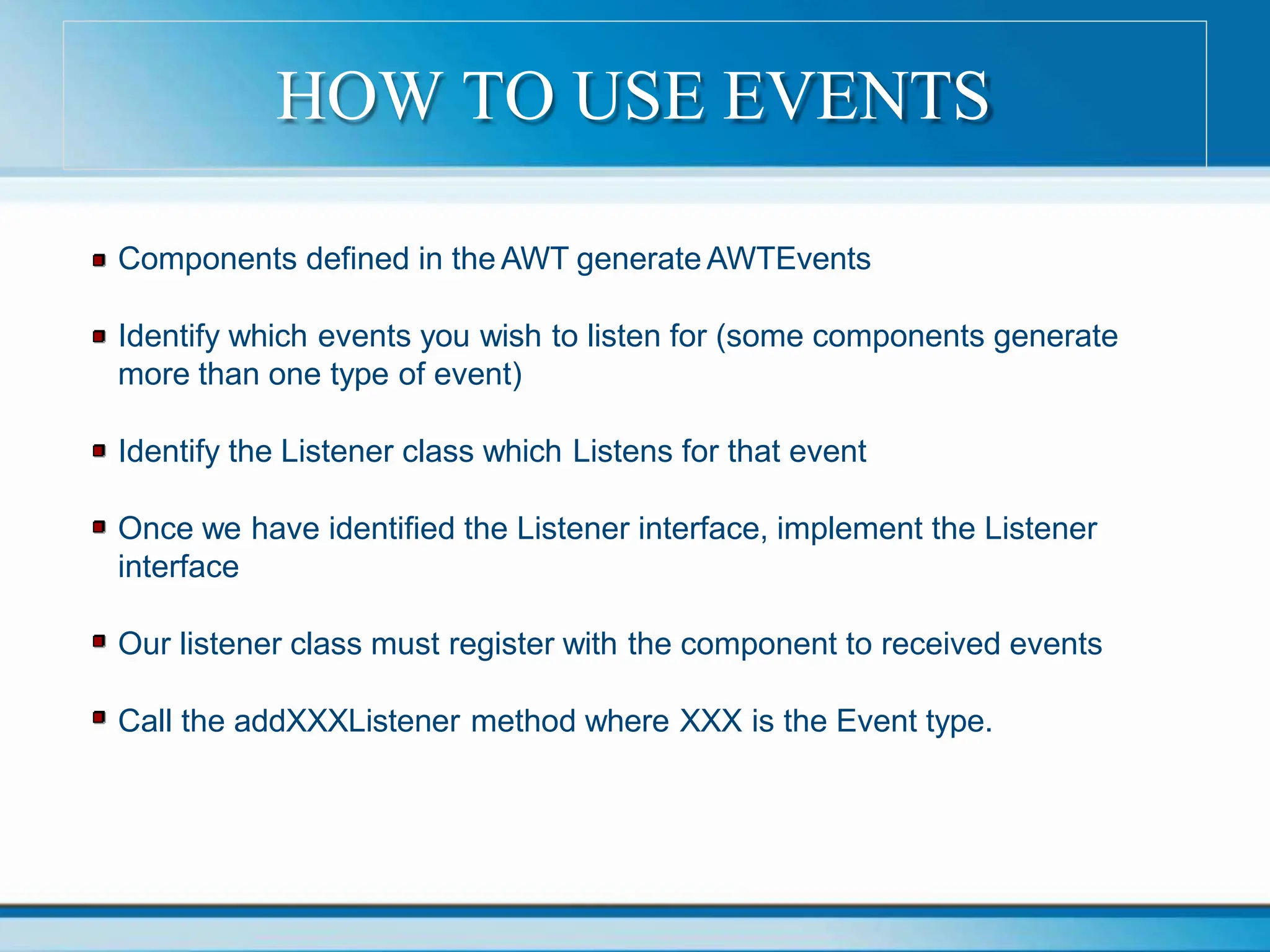 HOW TO USE EVENTS

- Components defined in the AWT generate AWTEvents
- Identify which events you wish to listen for (some components generate more than one type of event)
- Identify the Listener class which Listens for that event
- Once we have identified the Listener interface, implement the Listener interface
- Our listener class must register with the component to received events
- Call the addXXXListener method where XXX is the Event type.